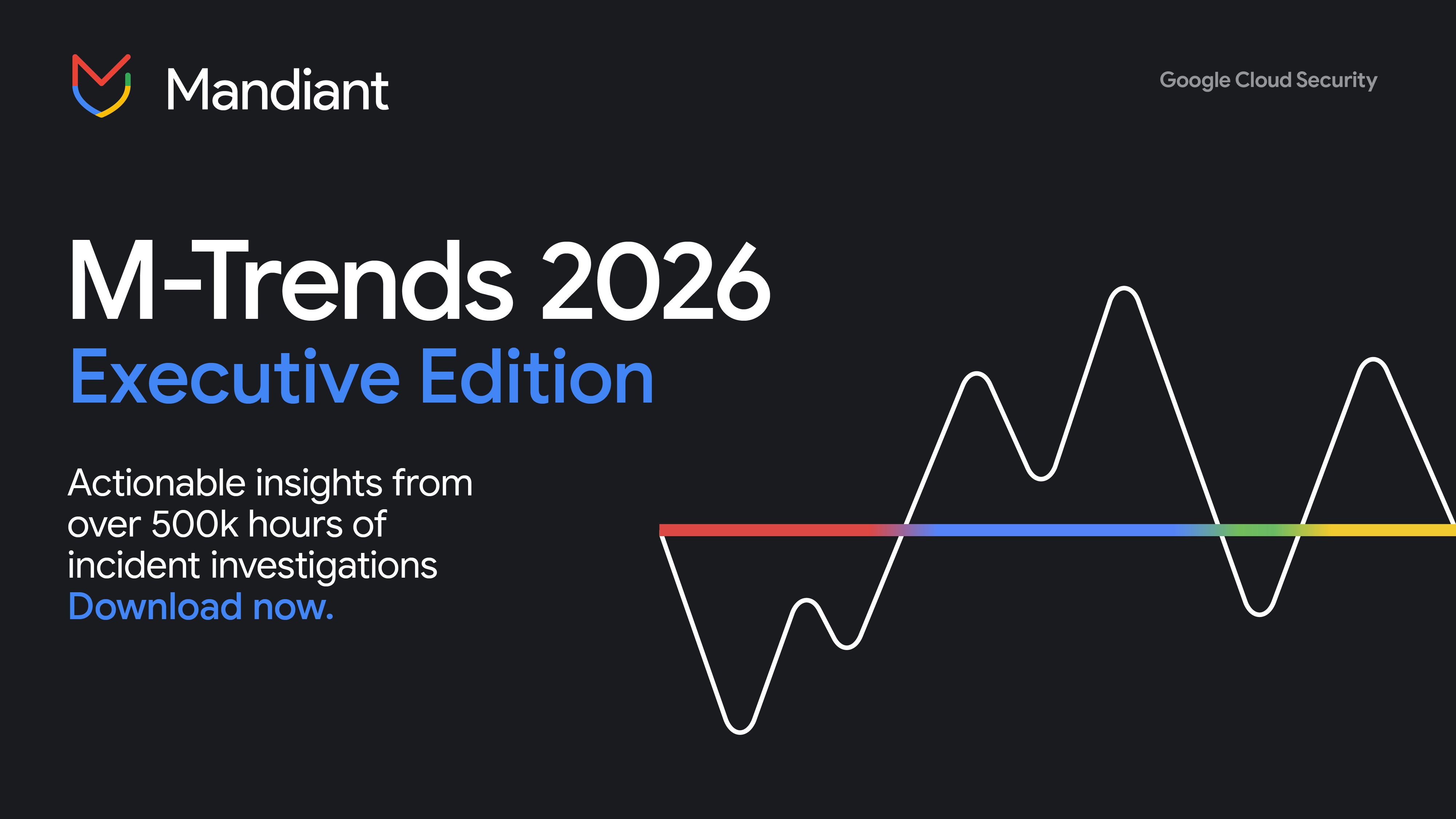 Mandiant

Google Cloud Security

M-Trends 2026
Executive Edition

Actionable insights from over 500k hours of incident investigations
Download now.